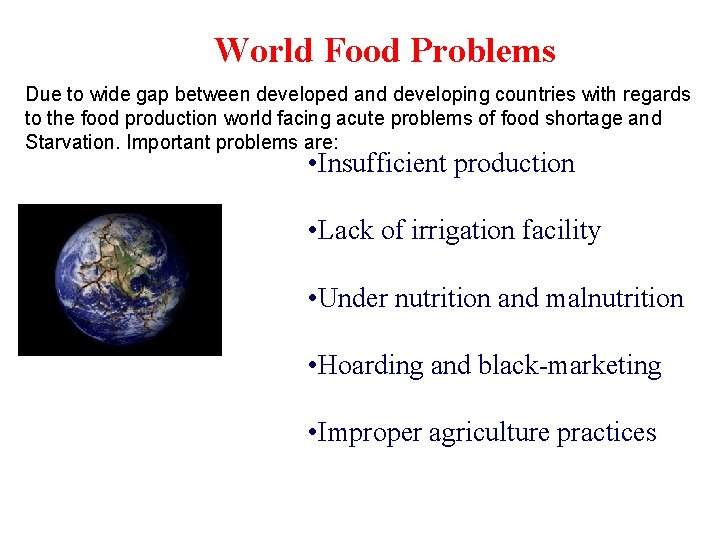 World Food Problems

Due to wide gap between developed and developing countries with regards to the food production world facing acute problems of food shortage and Starvation. Important problems are:

•Insufficient production

•Lack of irrigation facility

•Under nutrition and malnutrition

•Hoarding and black-marketing

•Improper agriculture practices